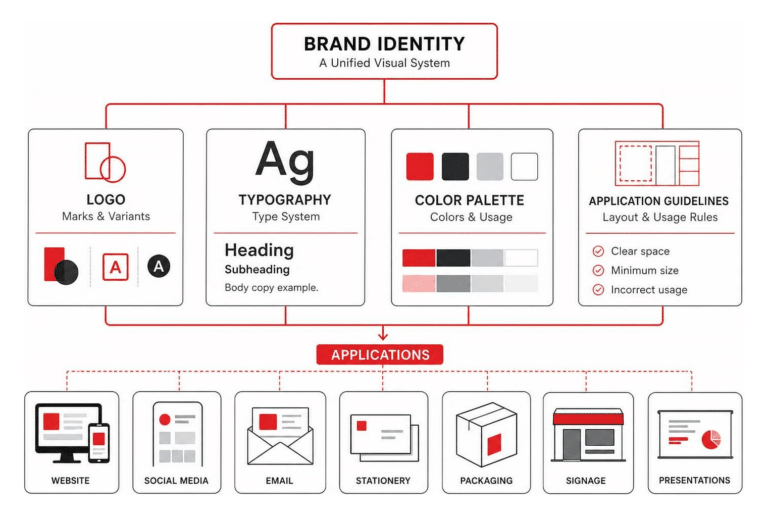 BRAND IDENTITY
A Unified Visual System

LOGO
Marks & Variants

A A

Ag
TYPOGRAPHY
Type System

Heading
Subheading
Body copy example.

COLOR PALETTE
Colors & Usage

APPLICATION GUIDELINES
Layout & Usage Rules

Clear space
Minimum size
Incorrect usage

APPLICATIONS

WEBSITE
SOCIAL MEDIA
EMAIL
STATIONERY
PACKAGING
SIGNAGE
PRESENTATIONS